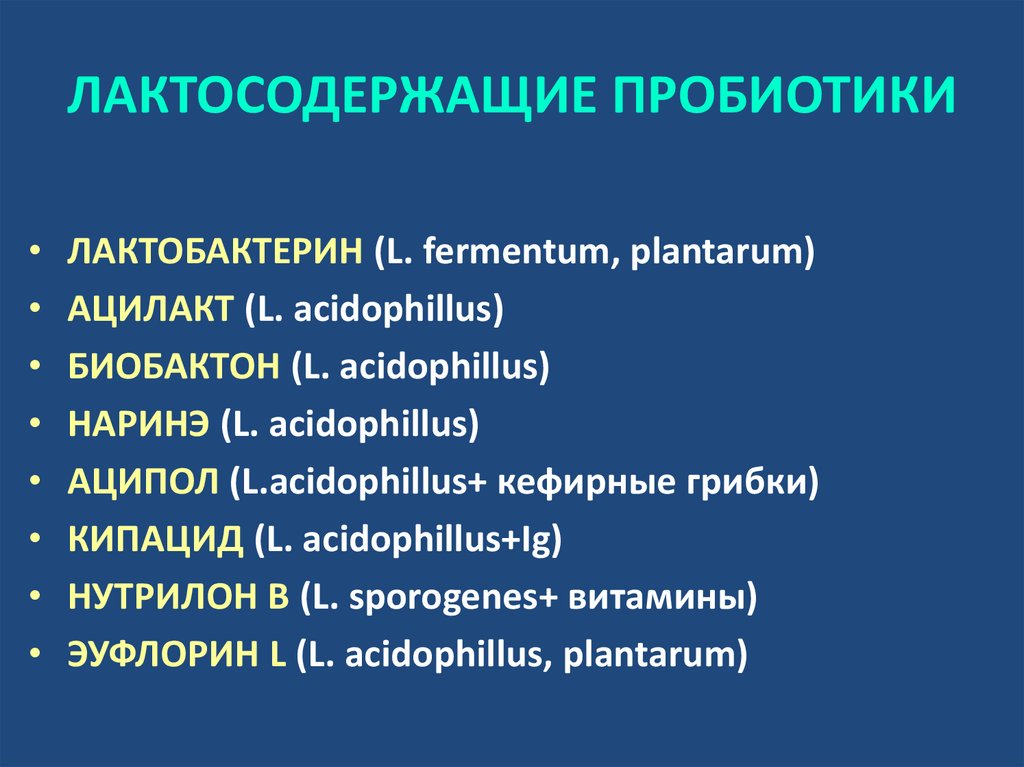 ЛАКТОСОДЕРЖАЩИЕ ПРОБИОТИКИ

• ЛАКТОБАКТЕРИН (L. fermentum, plantarum)
• АЦИЛАКТ (L. acidophillus)
• БИОБАКТОН (L. acidophillus)
• НАРИНЭ (L. acidophillus)
• АЦИПОЛ (L.acidophillus+ кефирные грибки)
• КИПАЦИД (L. acidophillus+Ig)
• НУТРИЛОН В (L. sporogenes+ витамины)
• ЭУФЛОРИН L (L. acidophillus, plantarum)